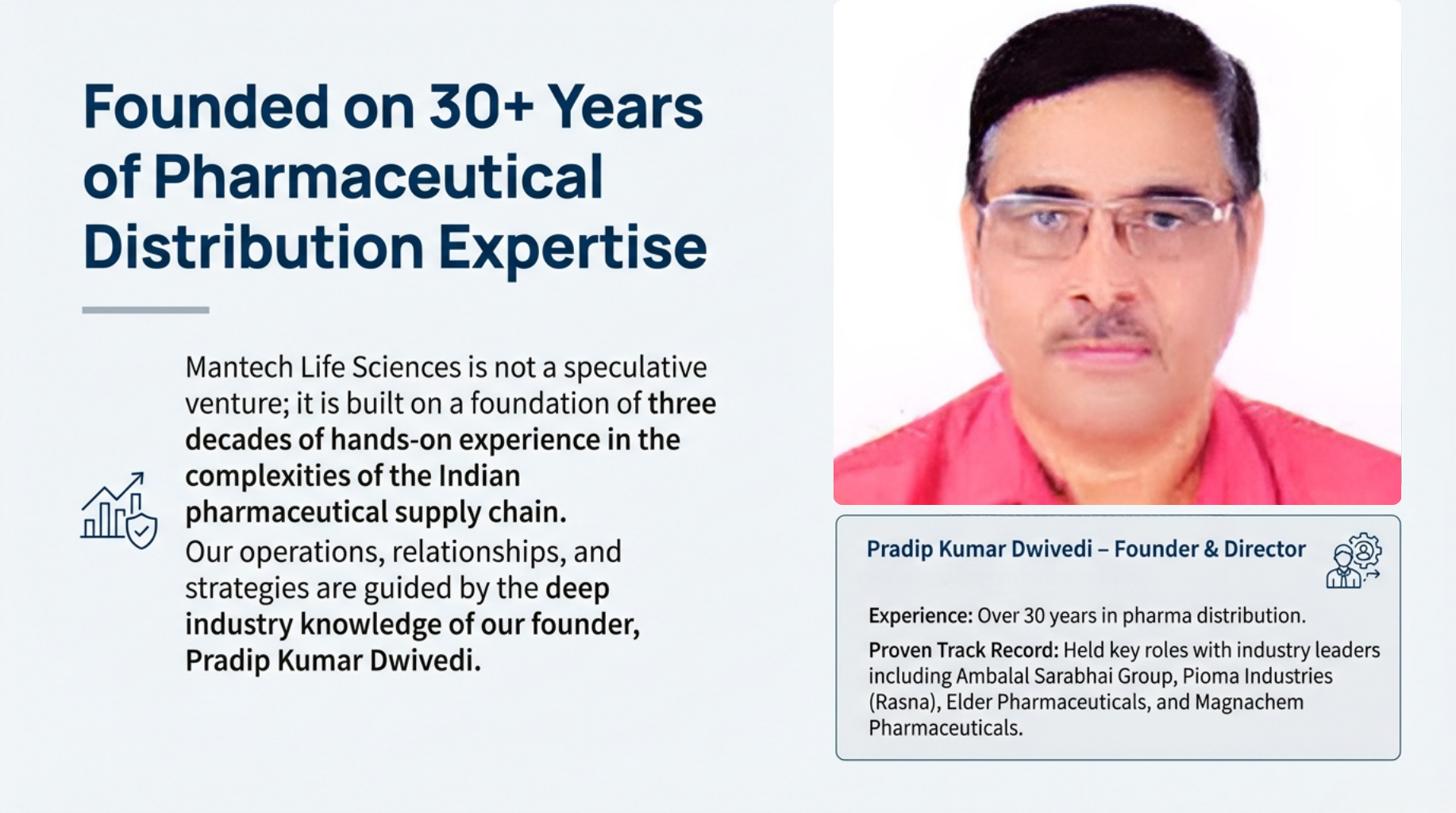 Founded on 30+ Years of Pharmaceutical Distribution Expertise

Mantech Life Sciences is not a speculative venture; it is built on a foundation of three decades of hands-on experience in the complexities of the Indian pharmaceutical supply chain.

Our operations, relationships, and strategies are guided by the deep industry knowledge of our founder, Pradip Kumar Dwivedi.

Pradip Kumar Dwivedi – Founder & Director

Experience: Over 30 years in pharma distribution.

Proven Track Record: Held key roles with industry leaders including Ambalal Sarabhai Group, Pioma Industries (Rasna), Elder Pharmaceuticals, and Magnachem Pharmaceuticals.